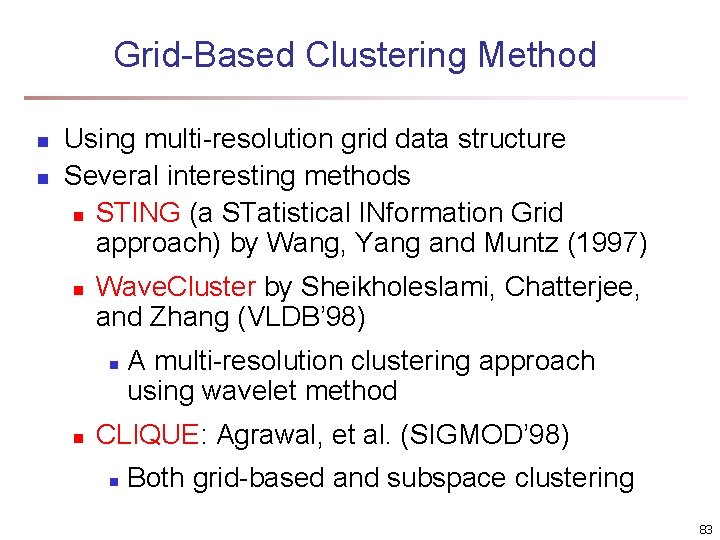 Grid-Based Clustering Method

- Using multi-resolution grid data structure
- Several interesting methods
  - STING (a STatistical INformation Grid approach) by Wang, Yang and Muntz (1997)
  - WaveCluster by Sheikholeslami, Chatterjee, and Zhang (VLDB'98)
    - A multi-resolution clustering approach using wavelet method
  - CLIQUE: Agrawal, et al. (SIGMOD'98)
    - Both grid-based and subspace clustering

83